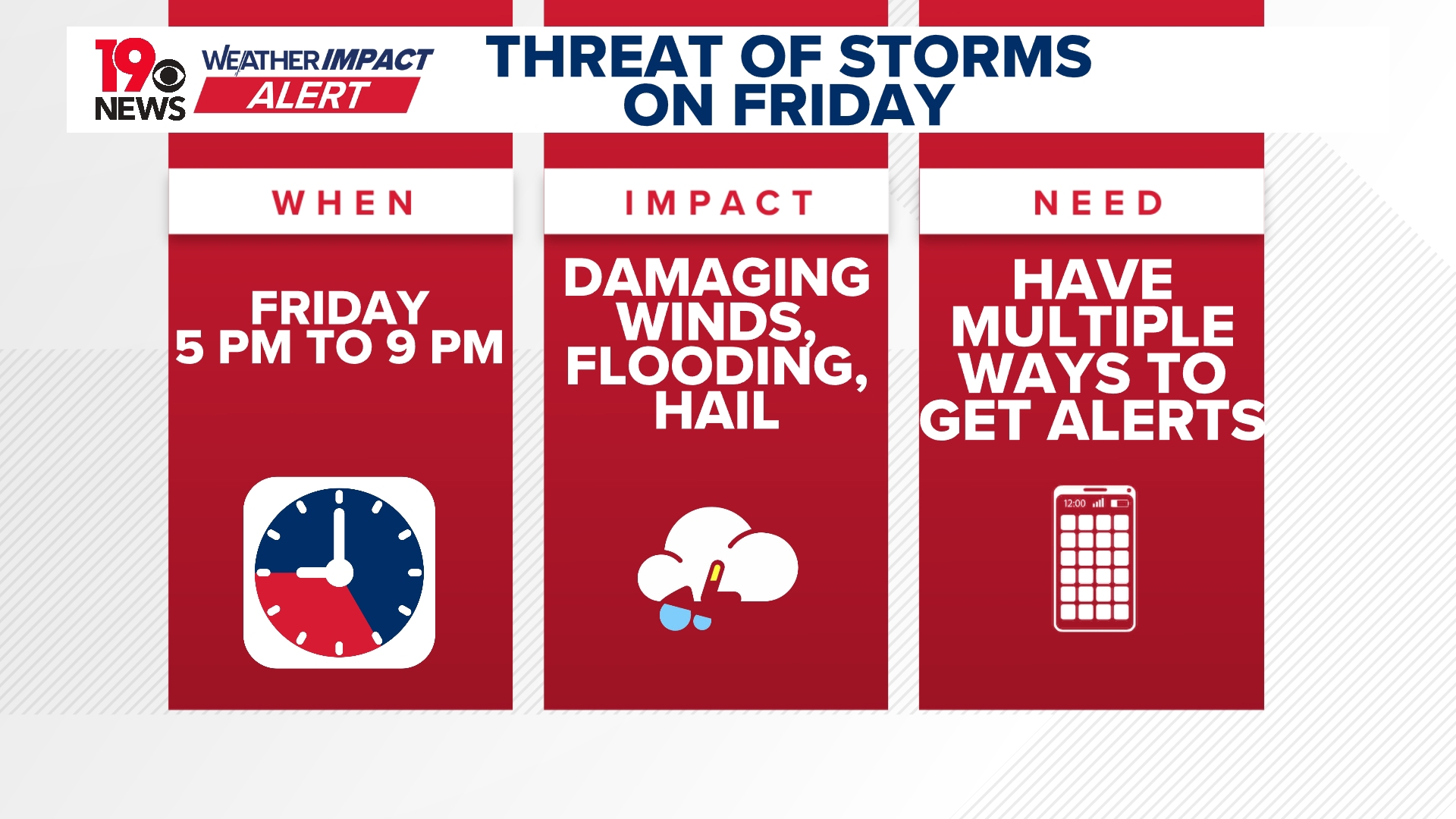 19 NEWS

WEATHER IMPACT ALERT

THREAT OF STORMS ON FRIDAY

WHEN

FRIDAY
5 PM TO 9 PM

IMPACT

DAMAGING WINDS, FLOODING, HAIL

NEED

HAVE MULTIPLE WAYS TO GET ALERTS

12:00